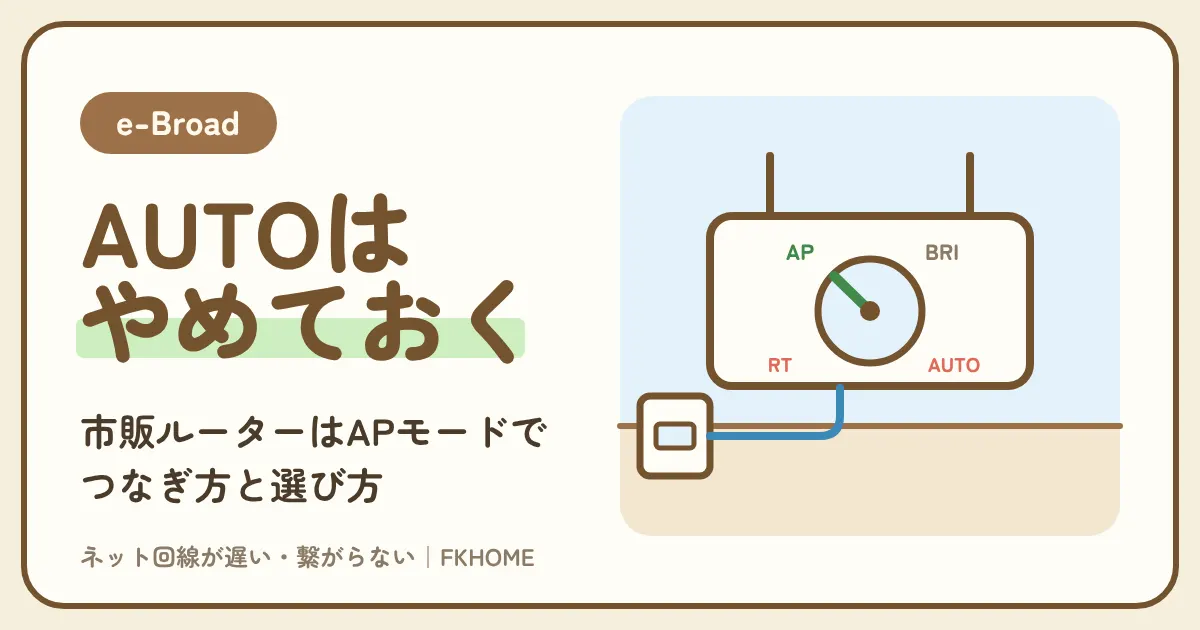 e-Broad

AUTOは
やめておく

市販ルーターはAPモードで
つなぎ方と選び方

ネット回線が遅い・繋がらない｜FKHOME

AP

BRI

RT

AUTO